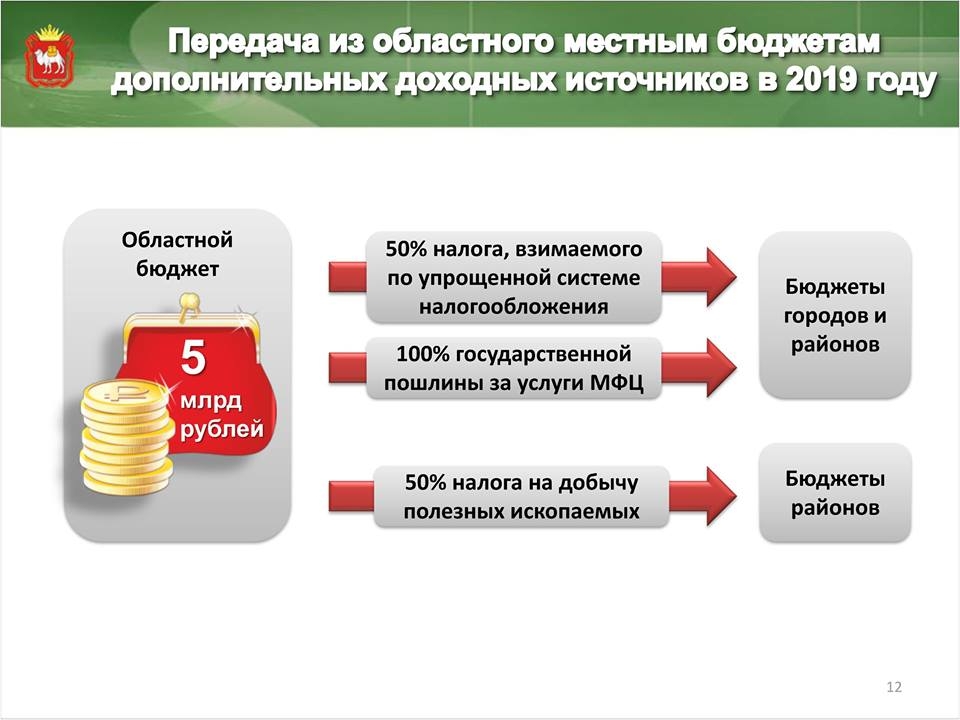 Передача из областного местным бюджетам дополнительных доходных источников в 2019 году

Областной бюджет

5 млрд рублей

50% налога, взимаемого по упрощенной системе налогообложения

100% государственной пошлины за услуги МФЦ

Бюджеты городов и районов

50% налога на добычу полезных ископаемых

Бюджеты районов

12